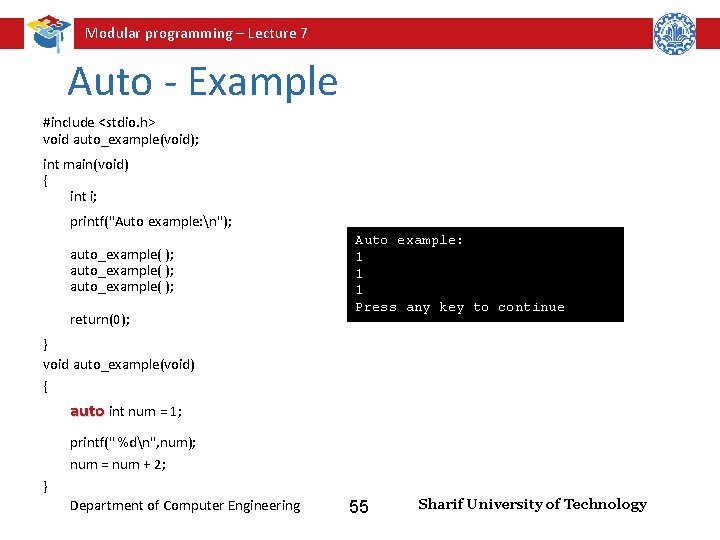 Modular programming – Lecture 7

Auto - Example

#include <stdio.h>
void auto_example(void);

int main(void)
{
int i;

printf("Auto example:\n");

auto_example( );
auto_example( );
auto_example( );

return(0);

}
void auto_example(void)
{
auto int num = 1;

printf(" %d\n",num);
num = num + 2;
}

Auto example:
1
1
1
Press any key to continue

Department of Computer Engineering

55

Sharif University of Technology